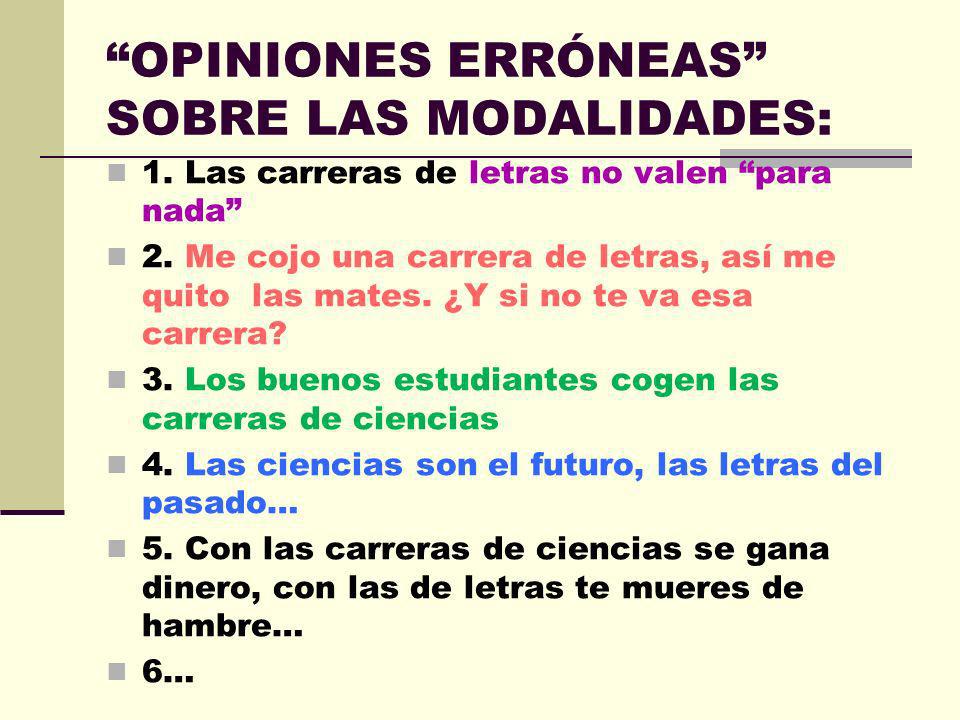 “OPINIONES ERRÓNEAS” SOBRE LAS MODALIDADES:

1. Las carreras de letras no valen “para nada”

2. Me cojo una carrera de letras, así me quito las mates. ¿Y si no te va esa carrera?

3. Los buenos estudiantes cogen las carreras de ciencias

4. Las ciencias son el futuro, las letras del pasado…

5. Con las carreras de ciencias se gana dinero, con las de letras te mueres de hambre…

6…